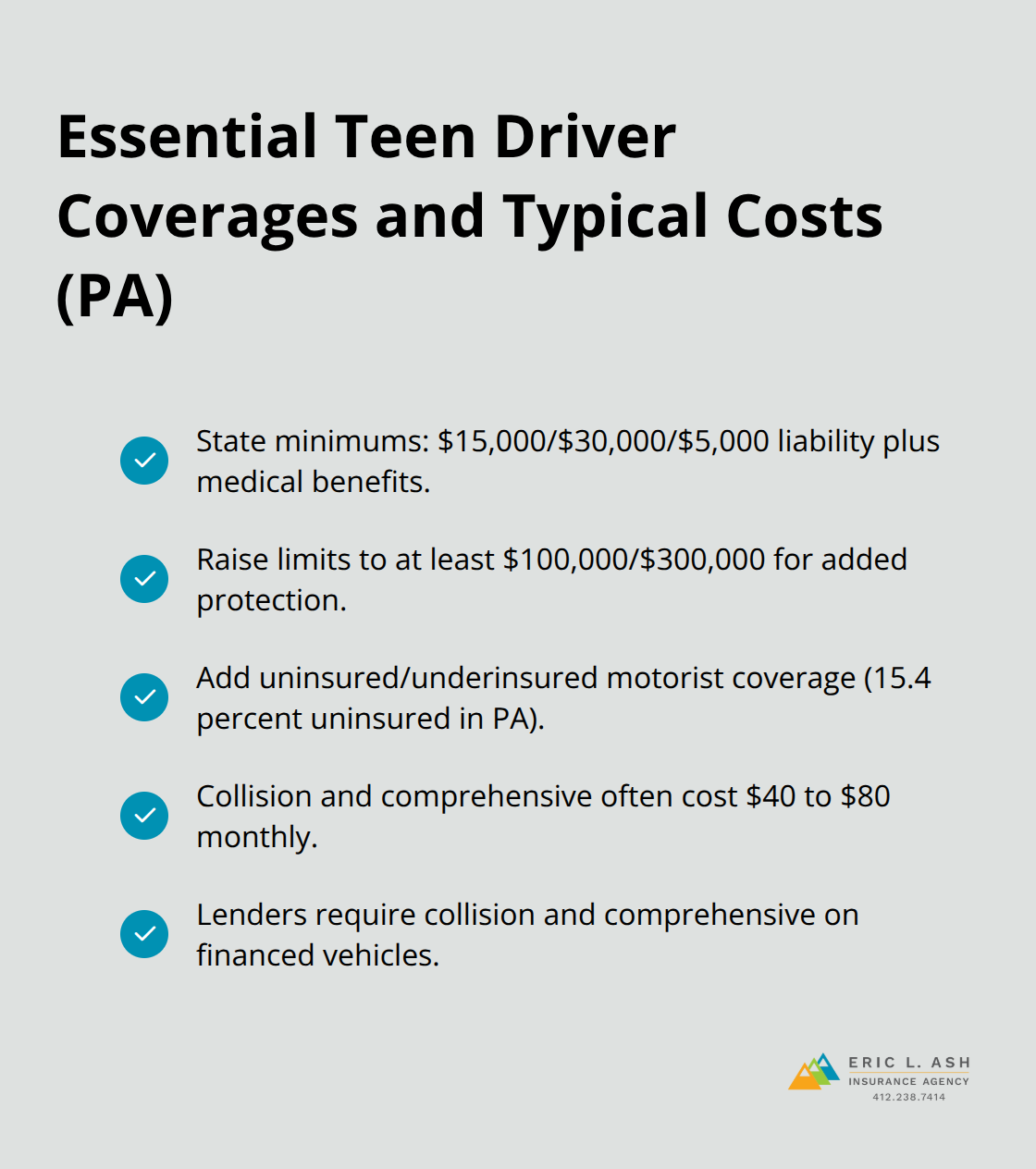 Essential Teen Driver Coverages and Typical Costs (PA)

State minimums: \$15,000/\$30,000/\$5,000 liability plus medical benefits.

Raise limits to at least \$100,000/\$300,000 for added protection.

Add uninsured/underinsured motorist coverage (15.4 percent uninsured in PA).

Collision and comprehensive often cost \$40 to \$80 monthly.

Lenders require collision and comprehensive on financed vehicles.

ERIC L. ASH
INSURANCE AGENCY
412.238.7414